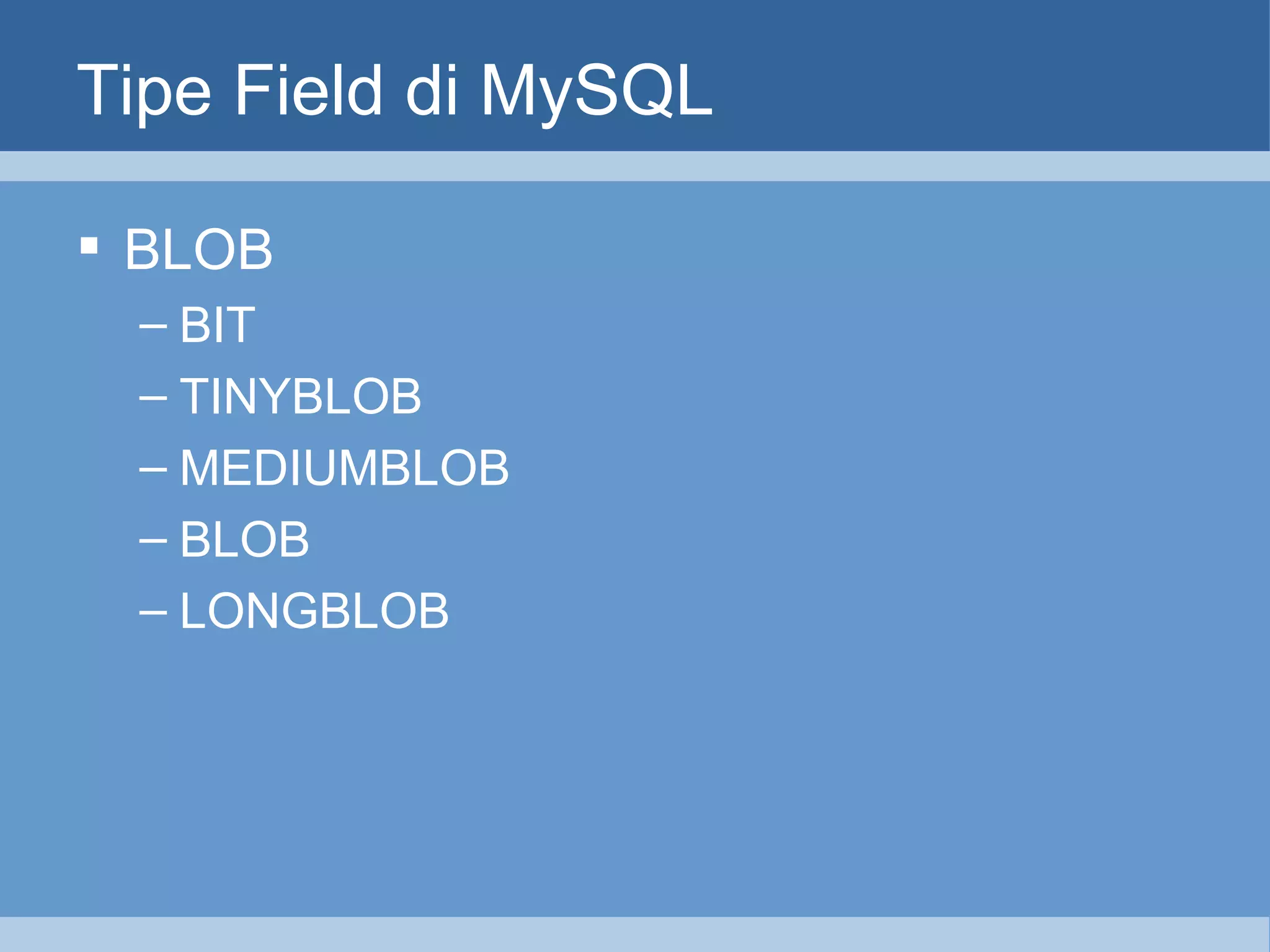 Tipe Field di MySQL

▪ BLOB
  – BIT
  – TINYBLOB
  – MEDIUMBLOB
  – BLOB
  – LONGBLOB